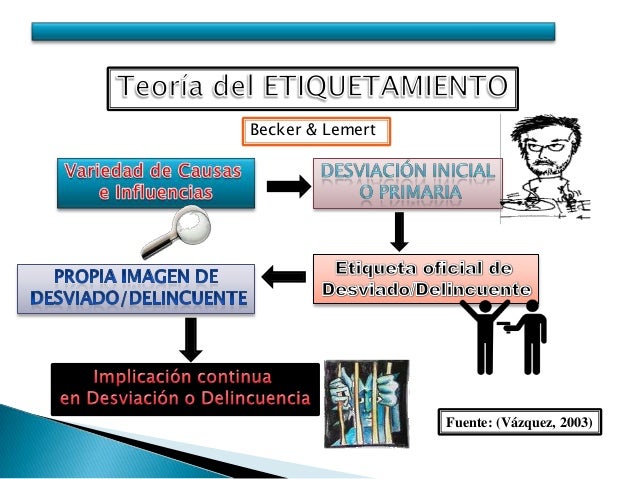 Teoría del ETIQUETAMIENTO

Becker & Lemert

Variedad de Causas e Influencias

DESVIACIÓN INICIAL O PRIMARIA

Etiqueta oficial de Desviado/Delincuente

PROPIA IMAGEN DE DESVIADO/DELINCUENTE

Implicación continua en Desviación o Delincuencia

Fuente: (Vázquez, 2003)